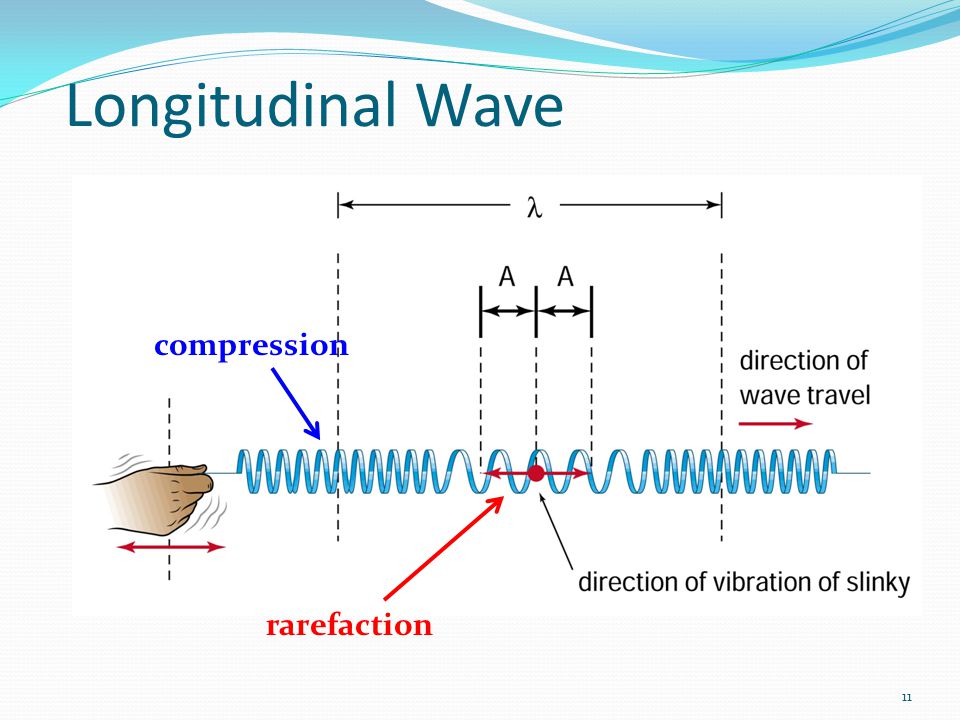 Longitudinal Wave

$\lambda$

A A

compression

direction of wave travel

direction of vibration of slinky

rarefaction

11